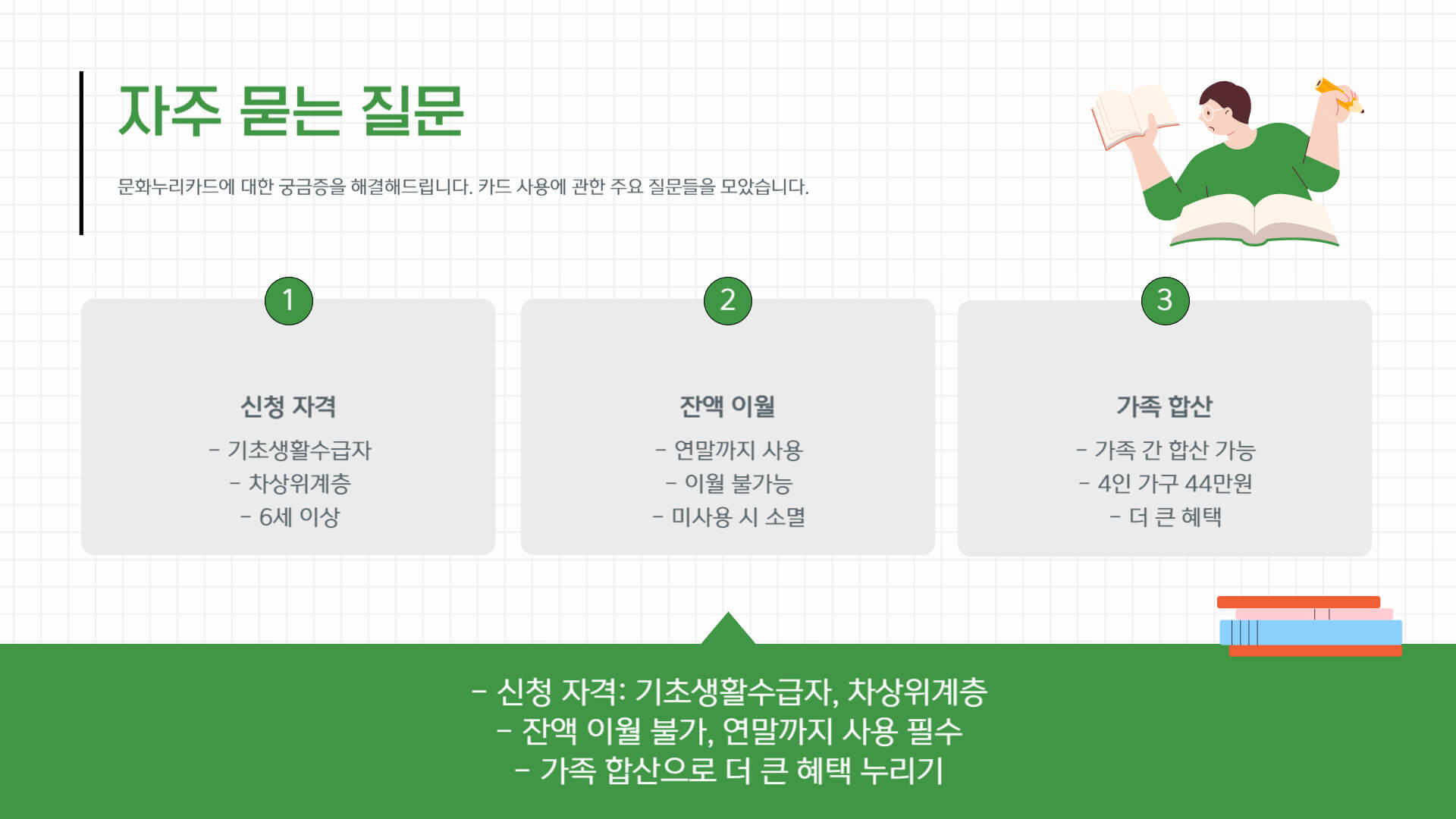 자주 묻는 질문

문화누리카드에 대한 궁금증을 해결해드립니다. 카드 사용에 관한 주요 질문들을 모았습니다.

1

신청 자격

- 기초생활수급자
- 차상위계층
- 6세 이상

2

잔액 이월

- 연말까지 사용
- 이월 불가능
- 미사용 시 소멸

3

가족 합산

- 가족 간 합산 가능
- 4인 가구 44만원
- 더 큰 혜택

- 신청 자격: 기초생활수급자, 차상위계층
- 잔액 이월 불가, 연말까지 사용 필수
- 가족 합산으로 더 큰 혜택 누리기